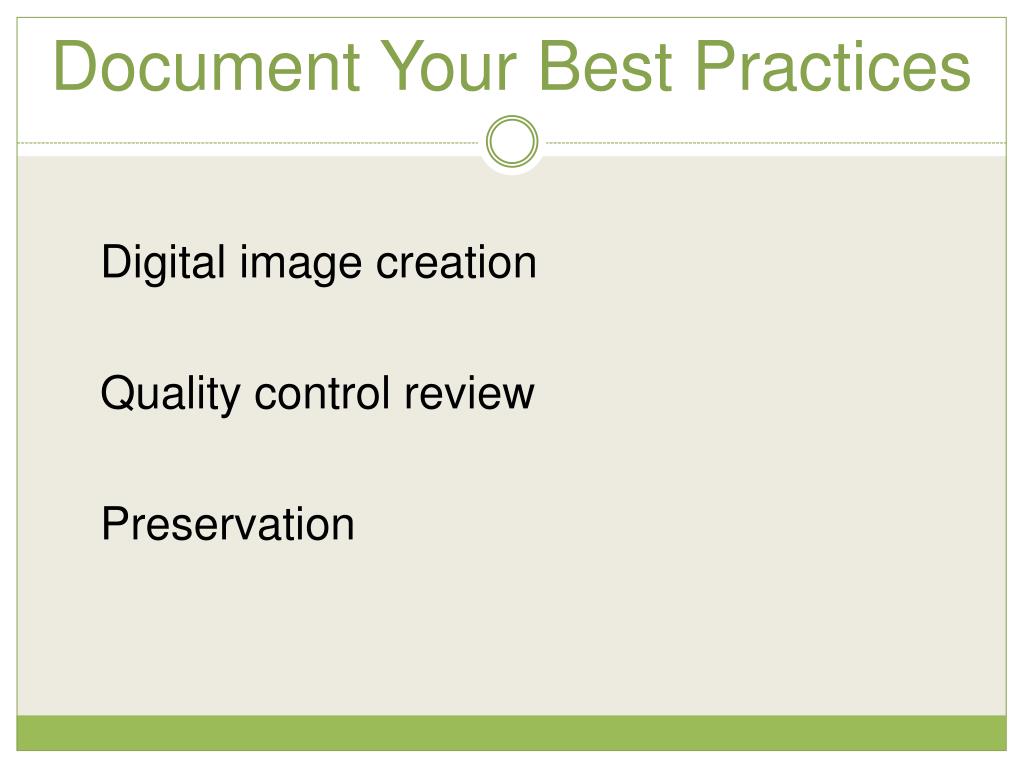 Document Your Best Practices

Digital image creation

Quality control review

Preservation